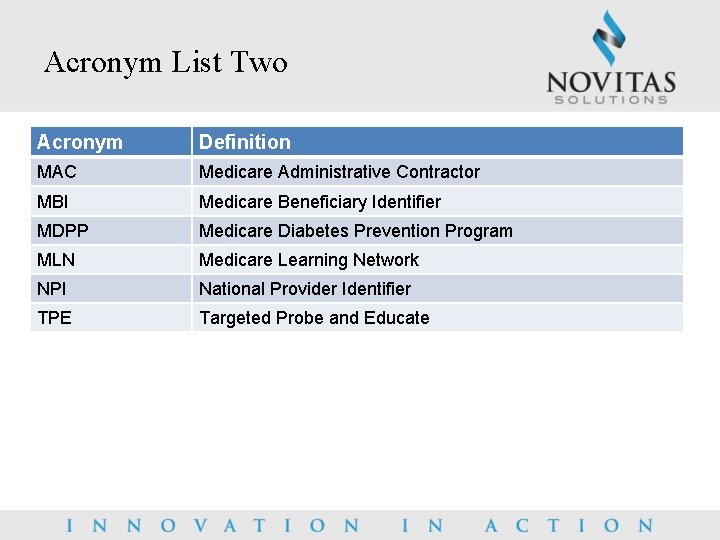 Acronym List Two

NOVITAS
SOLUTIONS

| Acronym | Definition |
|---|---|
| MAC | Medicare Administrative Contractor |
| MBI | Medicare Beneficiary Identifier |
| MDPP | Medicare Diabetes Prevention Program |
| MLN | Medicare Learning Network |
| NPI | National Provider Identifier |
| TPE | Targeted Probe and Educate |

INNOVATION IN ACTION